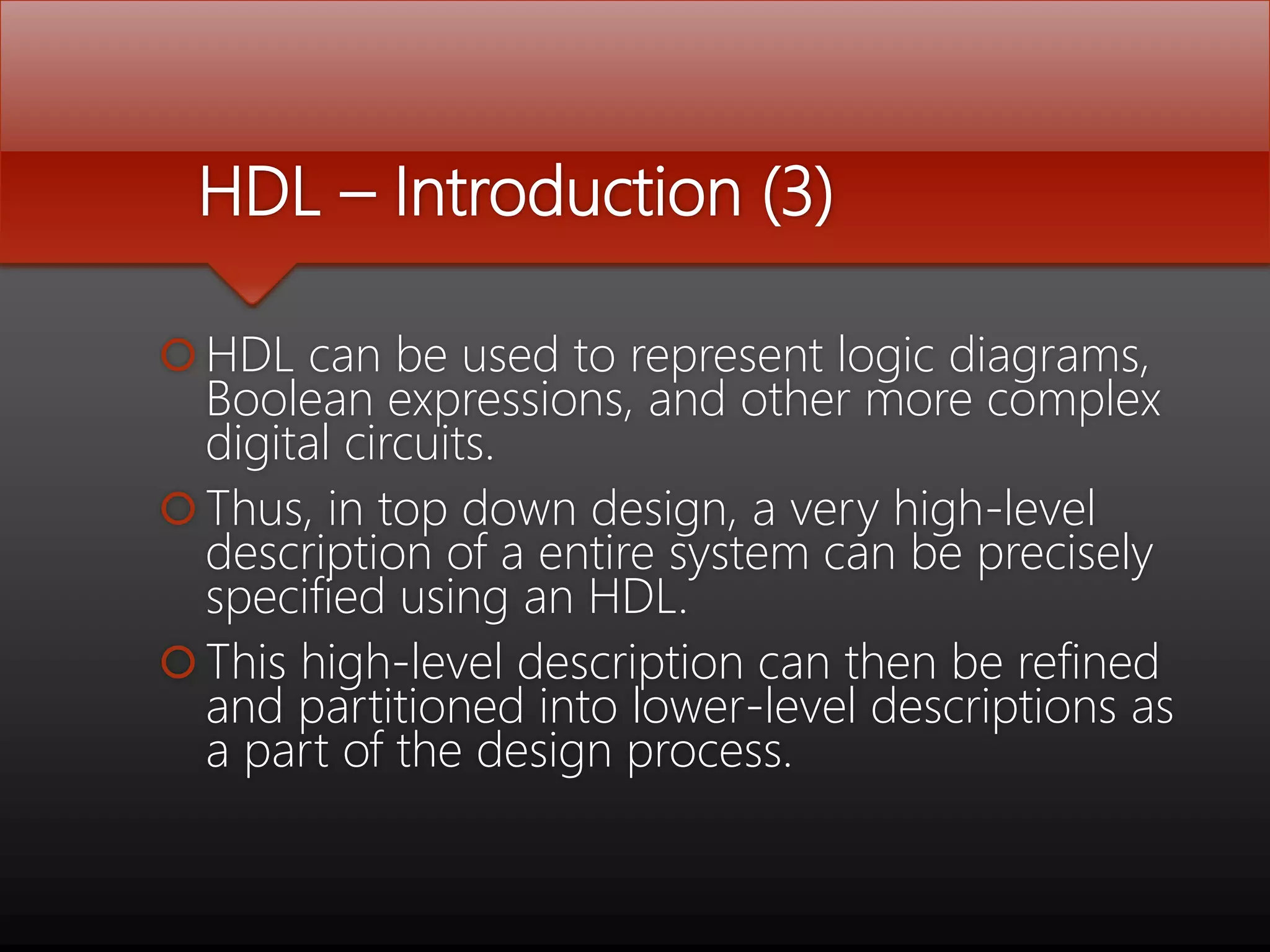 HDL – Introduction (3)

HDL can be used to represent logic diagrams, Boolean expressions, and other more complex digital circuits.

Thus, in top down design, a very high-level description of a entire system can be precisely specified using an HDL.

This high-level description can then be refined and partitioned into lower-level descriptions as a part of the design process.